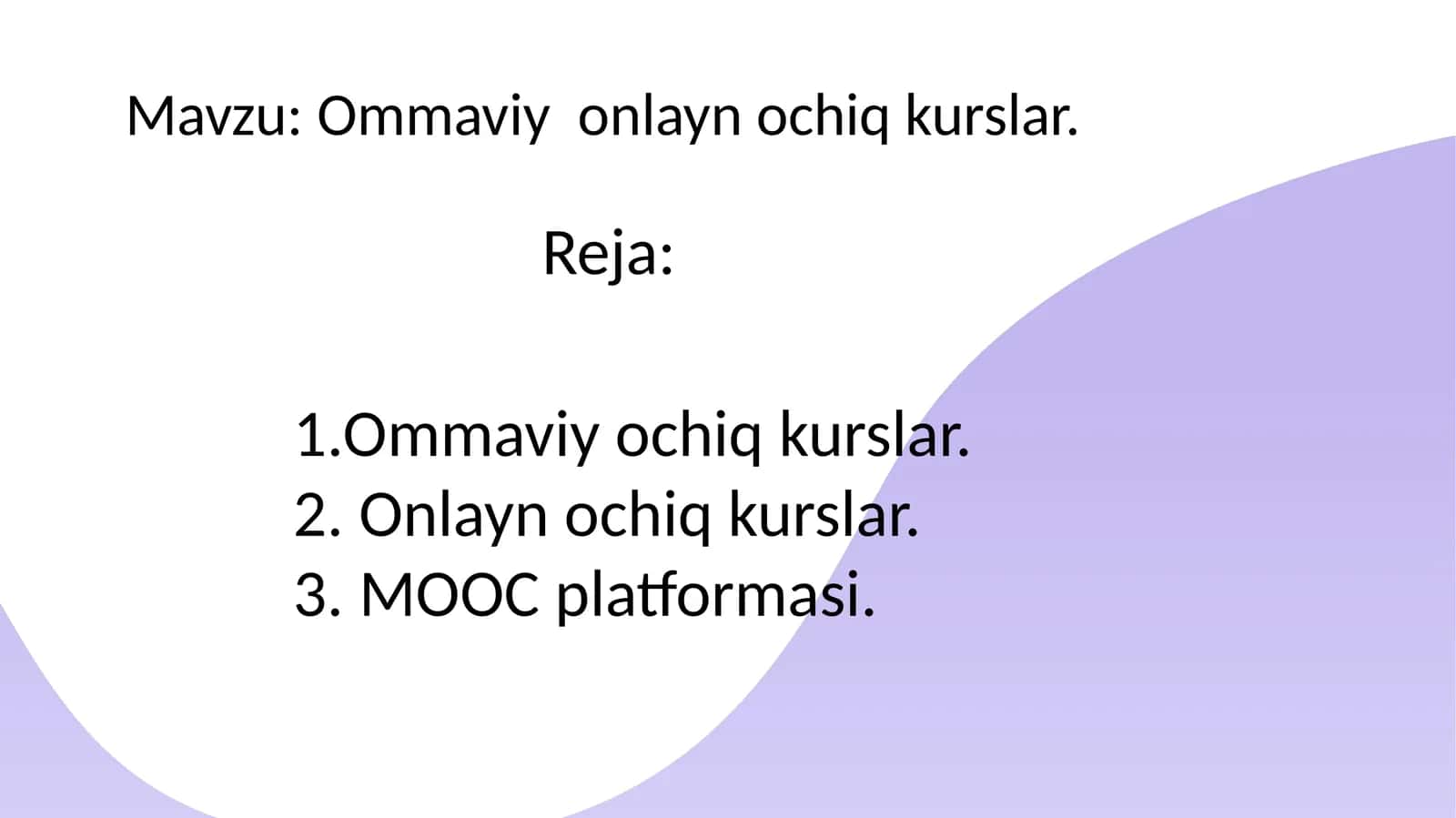 Mavzu: Ommaviy  onlayn ochiq kurslar.

Reja:

1.Ommaviy ochiq kurslar.
2. Onlayn ochiq kurslar.
3. MOOC platformasi.